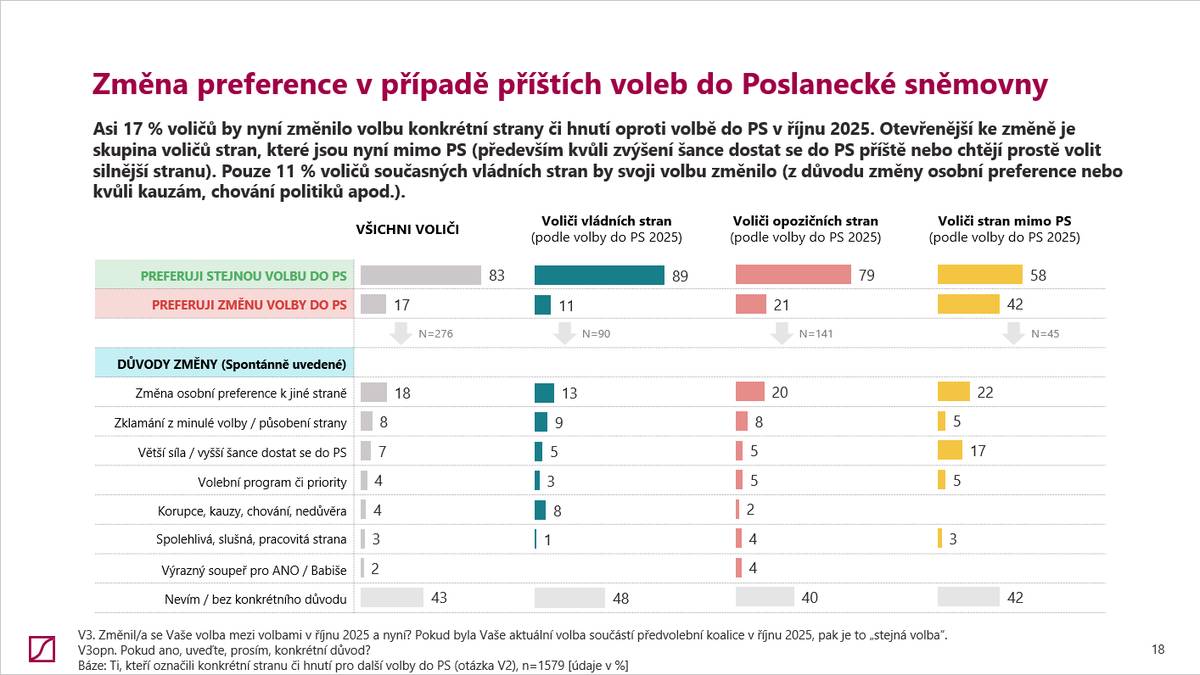 Změna preference v případě příštích voleb do Poslanecké sněmovny

Asi 17 % voličů by nyní změnilo volbu konkrétní strany či hnutí oproti volbě do PS v říjnu 2025. Otevřenější ke změně je skupina voličů stran, které jsou nyní mimo PS (především kvůli zvýšení šance dostat se do PS příště nebo chtějí prostě volit silnější stranu). Pouze 11 % voličů současných vládních stran by svoji volbu změnilo (z důvodu změny osobní preference nebo kvůli kauzám, chování politiků apod.).

| | VŠICHNI VOLIČI | Voliči vládních stran (podle volby do PS 2025) | Voliči opozičních stran (podle volby do PS 2025) | Voliči stran mimo PS (podle volby do PS 2025) |
|---|---|---|---|---|
| PREFERUJI STEJNOU VOLBU DO PS | 83 | 89 | 79 | 58 |
| PREFERUJI ZMĚNU VOLBY DO PS | 17 | 11 | 21 | 42 |
| | N=276 | N=90 | N=141 | N=45 |
| DŮVODY ZMĚNY (Spontánně uvedené) | | | | |
| Změna osobní preference k jiné straně | 18 | 13 | 20 | 22 |
| Zklamání z minulé volby / působení strany | 8 | 9 | 8 | 5 |
| Větší síla / vyšší šance dostat se do PS | 7 | 5 | 5 | 17 |
| Volební program či priority | 4 | 3 | 5 | 5 |
| Korupce, kauzy, chování, nedůvěra | 4 | 8 | 2 | |
| Spolehlivá, slušná, pracovitá strana | 3 | 1 | 4 | 3 |
| Výrazný soupeř pro ANO / Babiše | 2 | | 4 | |
| Nevím / bez konkrétního důvodu | 43 | 48 | 40 | 42 |

V3. Změnil/a se Vaše volba mezi volbami v říjnu 2025 a nyní? Pokud byla Vaše aktuální volba součástí předvolební koalice v říjnu 2025, pak je to „stejná volba".
V3opn. Pokud ano, uveďte, prosím, konkrétní důvod?
Báze: Ti, kteří označili konkrétní stranu či hnutí pro další volby do PS (otázka V2), n=1579 [údaje v %]

18